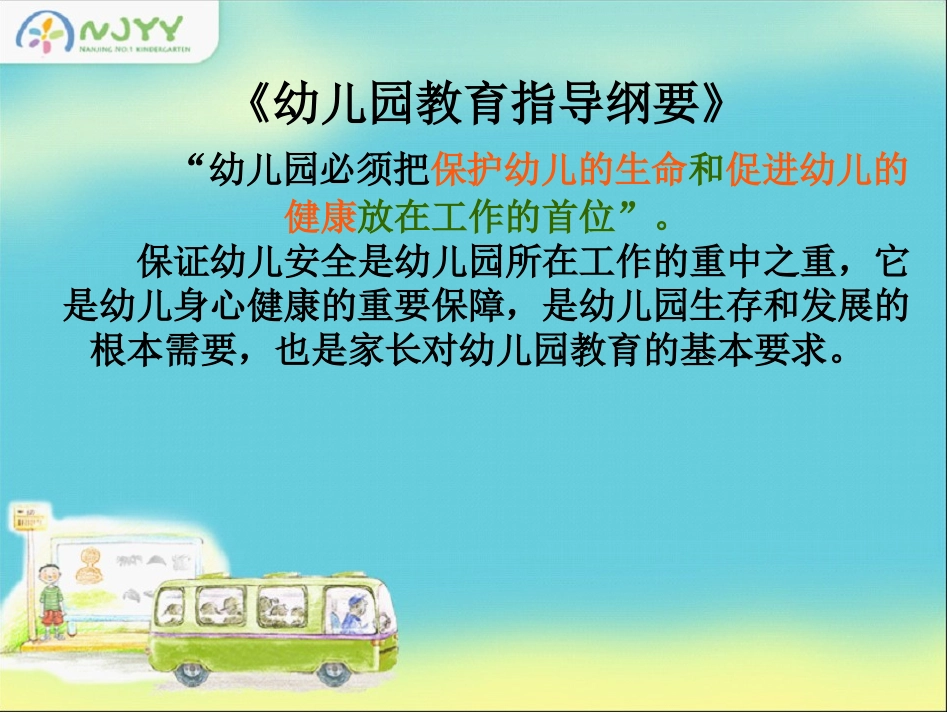 NJYY
NANJING NO.1 KINDERGARTEN

《幼儿园教育指导纲要》

“幼儿园必须把保护幼儿的生命和促进幼儿的健康放在工作的首位”。

保证幼儿安全是幼儿园所在工作的重中之重，它是幼儿身心健康的重要保障，是幼儿园生存和发展的根本需要，也是家长对幼儿园教育的基本要求。